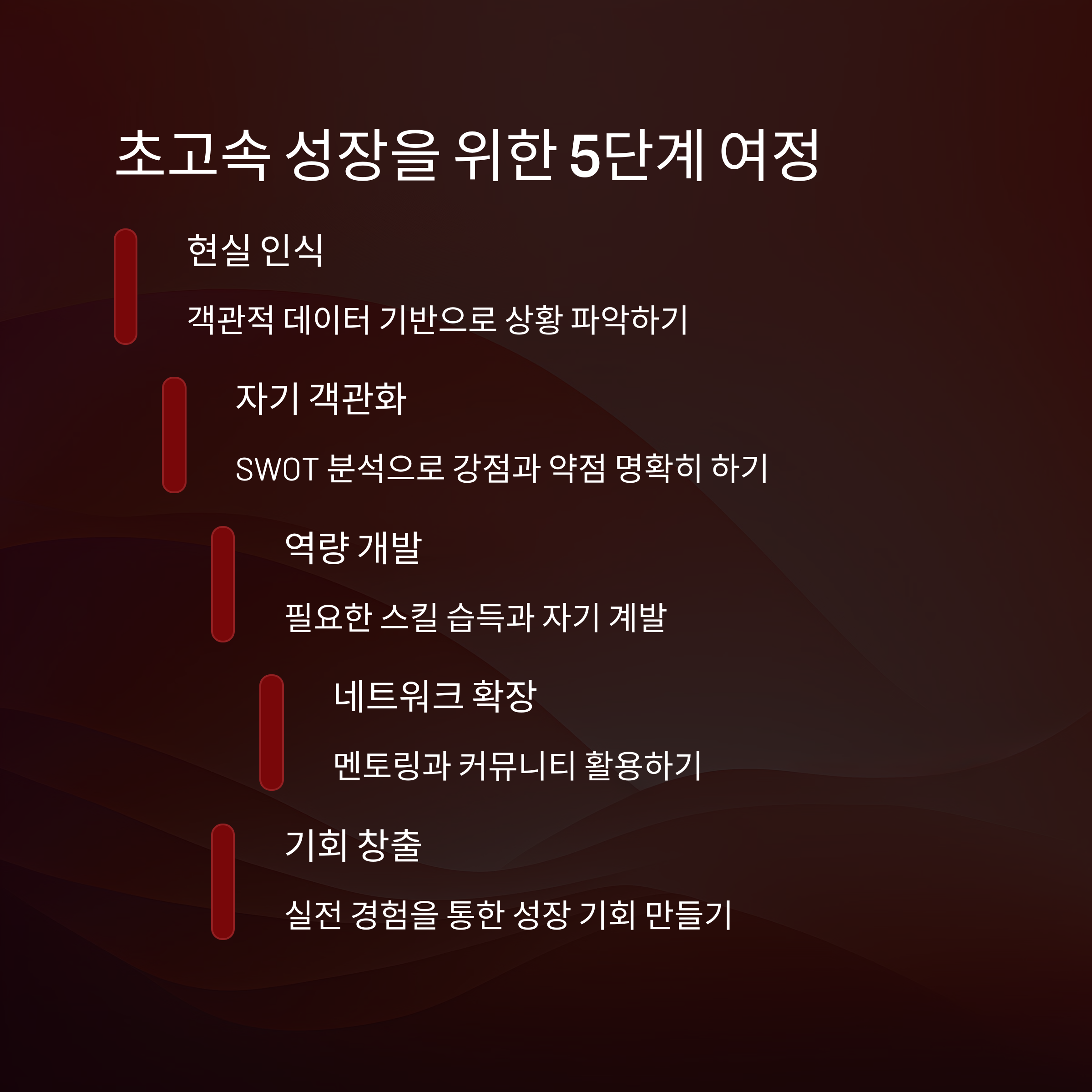 초고속 성장을 위한 5단계 여정

현실 인식

객관적 데이터 기반으로 상황 파악하기

자기 객관화

SWOT 분석으로 강점과 약점 명확히 하기

역량 개발

필요한 스킬 습득과 자기 계발

네트워크 확장

멘토링과 커뮤니티 활용하기

기회 창출

실전 경험을 통한 성장 기회 만들기